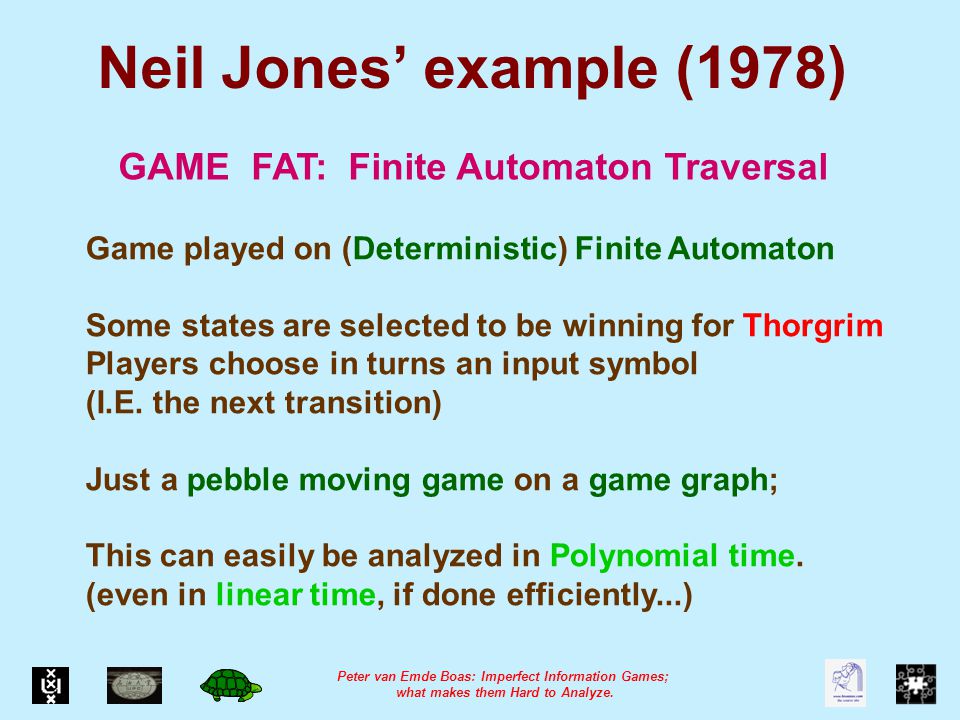 Neil Jones' example (1978)

GAME FAT: Finite Automaton Traversal

Game played on (Deterministic) Finite Automaton

Some states are selected to be winning for Thorgrim
Players choose in turns an input symbol
(I.E. the next transition)

Just a pebble moving game on a game graph;

This can easily be analyzed in Polynomial time.
(even in linear time, if done efficiently...)

Peter van Emde Boas: Imperfect Information Games; what makes them Hard to Analyze.